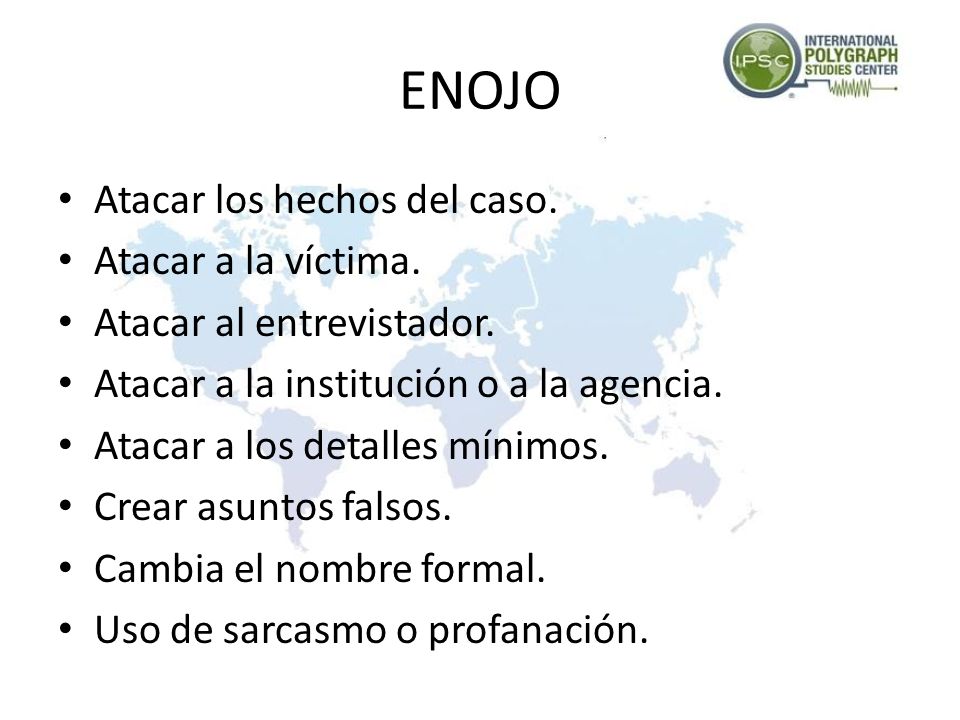 IPSC INTERNATIONAL POLYGRAPH STUDIES CENTER

ENOJO

• Atacar los hechos del caso.
• Atacar a la víctima.
• Atacar al entrevistador.
• Atacar a la institución o a la agencia.
• Atacar a los detalles mínimos.
• Crear asuntos falsos.
• Cambia el nombre formal.
• Uso de sarcasmo o profanación.